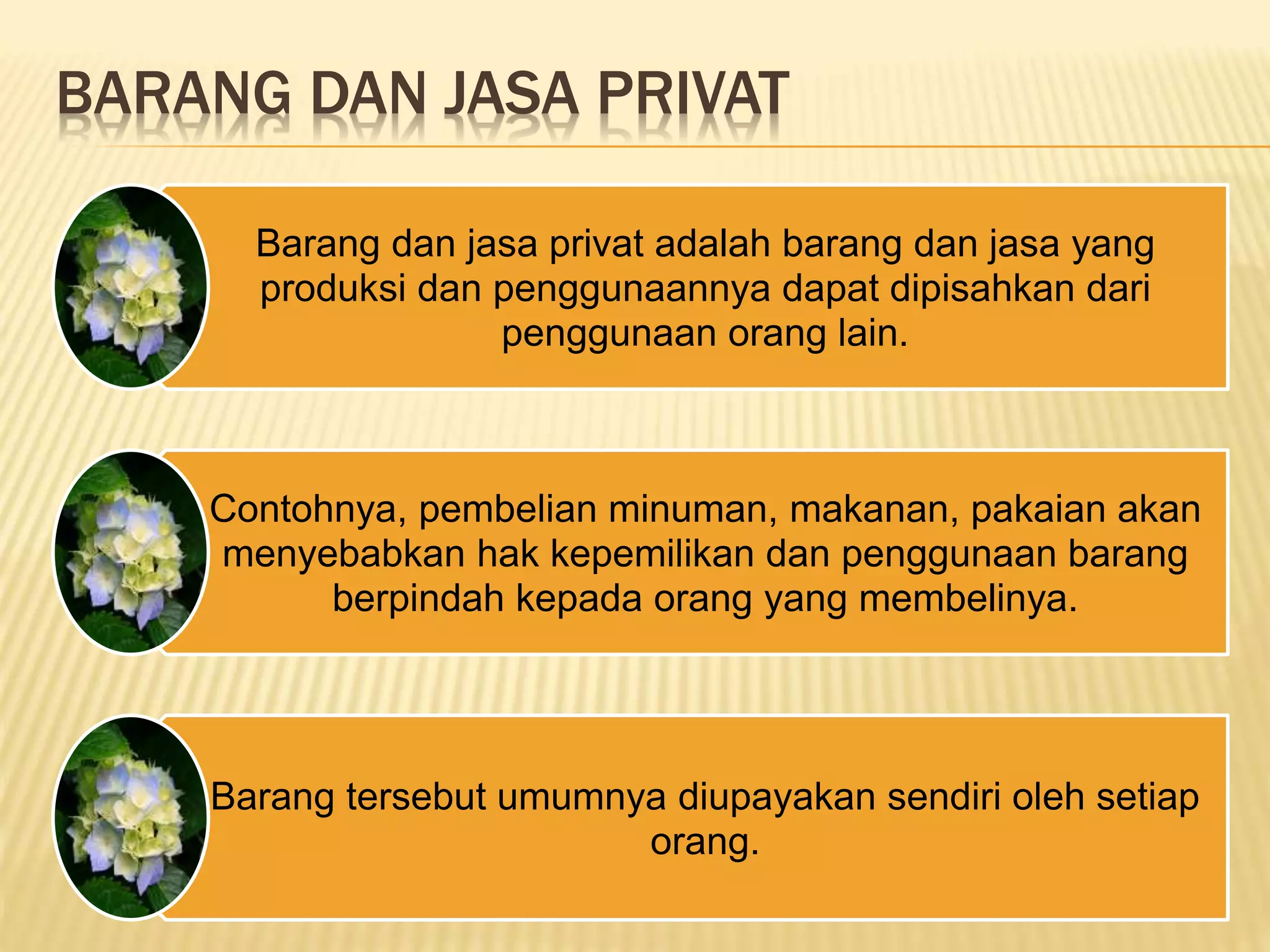 BARANG DAN JASA PRIVAT

Barang dan jasa privat adalah barang dan jasa yang produksi dan penggunaannya dapat dipisahkan dari penggunaan orang lain.

Contohnya, pembelian minuman, makanan, pakaian akan menyebabkan hak kepemilikan dan penggunaan barang berpindah kepada orang yang membelinya.

Barang tersebut umumnya diupayakan sendiri oleh setiap orang.